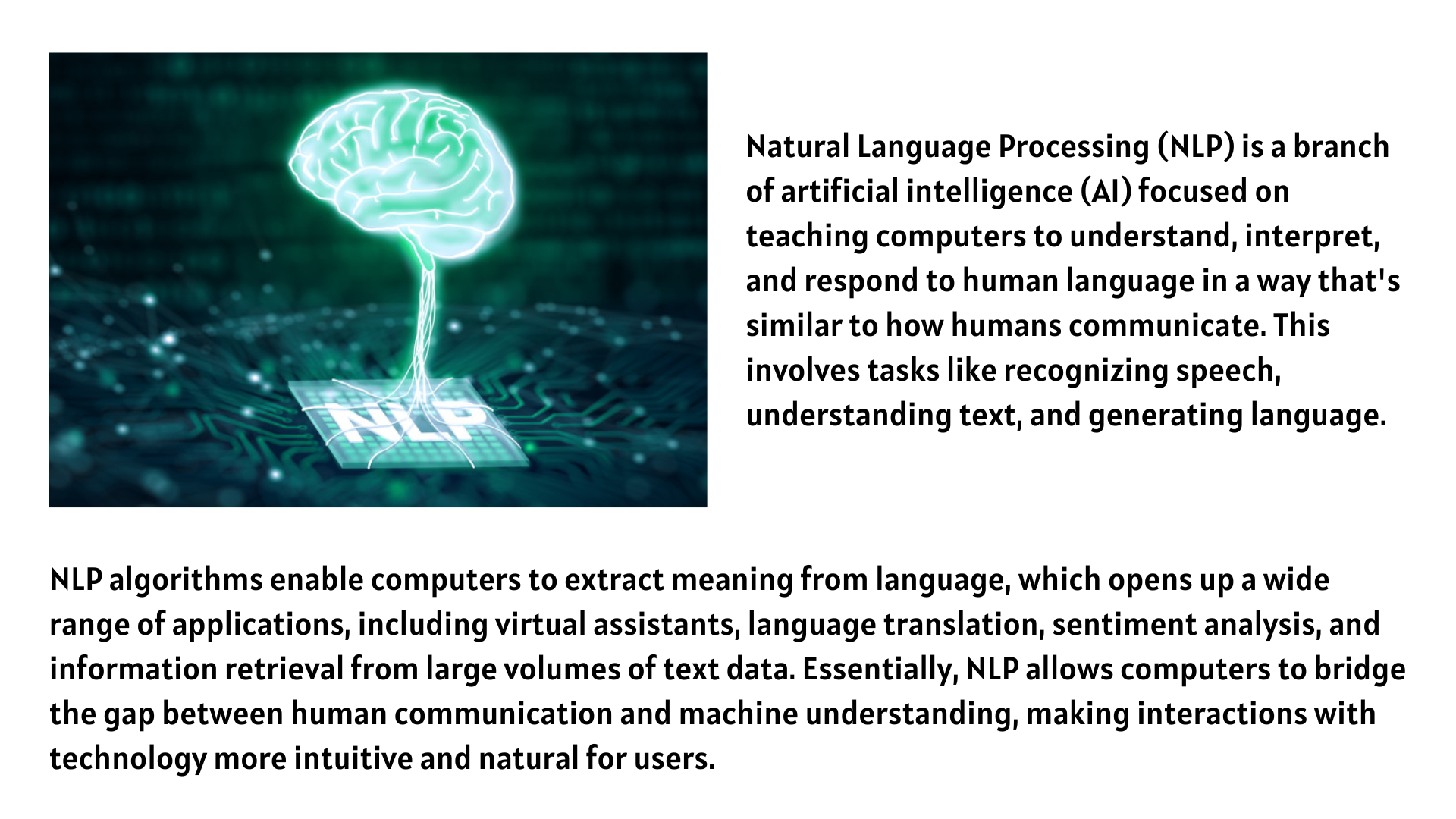 NLP

Natural Language Processing (NLP) is a branch of artificial intelligence (AI) focused on teaching computers to understand, interpret, and respond to human language in a way that's similar to how humans communicate. This involves tasks like recognizing speech, understanding text, and generating language.

NLP algorithms enable computers to extract meaning from language, which opens up a wide range of applications, including virtual assistants, language translation, sentiment analysis, and information retrieval from large volumes of text data. Essentially, NLP allows computers to bridge the gap between human communication and machine understanding, making interactions with technology more intuitive and natural for users.